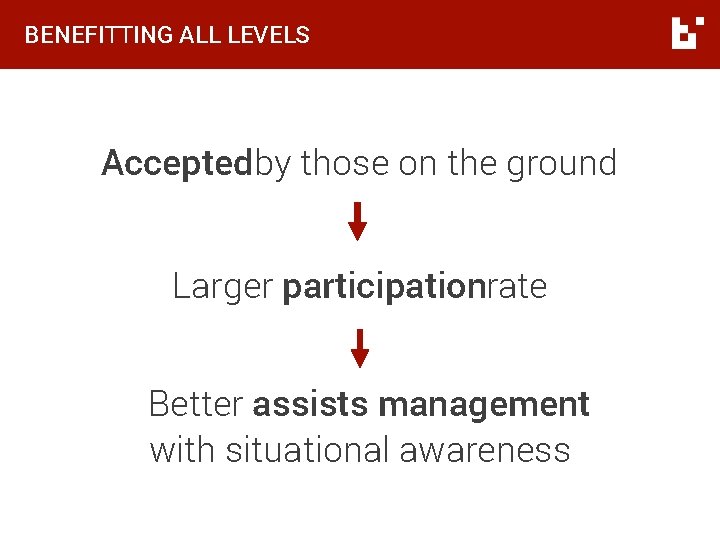 BENEFITTING ALL LEVELS

Acceptedby those on the ground

Larger participationrate

Better assists management with situational awareness